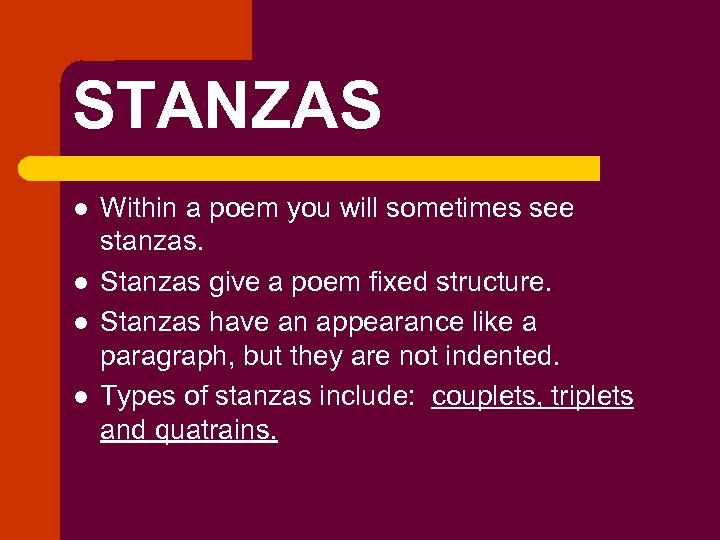 STANZAS

- Within a poem you will sometimes see stanzas.
- Stanzas give a poem fixed structure.
- Stanzas have an appearance like a paragraph, but they are not indented.
- Types of stanzas include: couplets, triplets and quatrains.